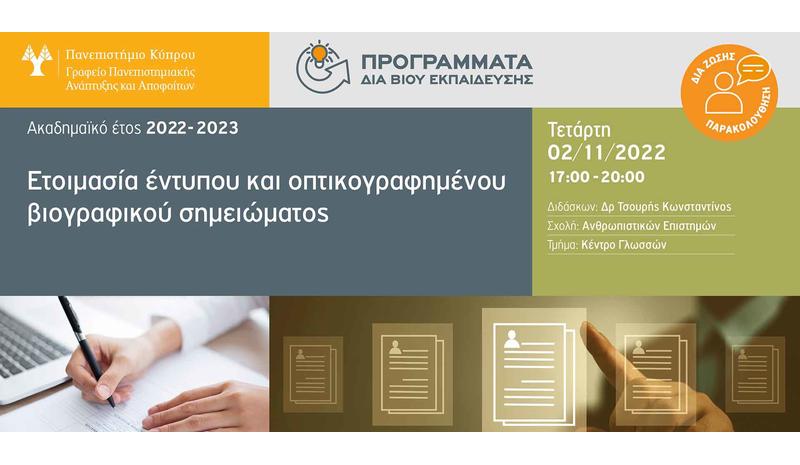 Πανεπιστήμιο Κύπρου
Γραφείο Πανεπιστημιακής Ανάπτυξης και Αποφοίτων

ΠΡΟΓΡΑΜΜΑΤΑ
ΔΙΑ ΒΙΟΥ ΕΚΠΑΙΔΕΥΣΗΣ

ΔΙΑ ΖΩΣΗΣ ΠΑΡΑΚΟΛΟΥΘΗΣΗ

Ακαδημαϊκό έτος 2022-2023

Ετοιμασία έντυπου και οπτικογραφημένου βιογραφικού σημειώματος

Τετάρτη
02/11/2022
17:00-20:00

Διδάσκων: Δρ Τσουρής Κωνσταντίνος
Σχολή: Ανθρωπιστικών Επιστημών
Τμήμα: Κέντρο Γλωσσών